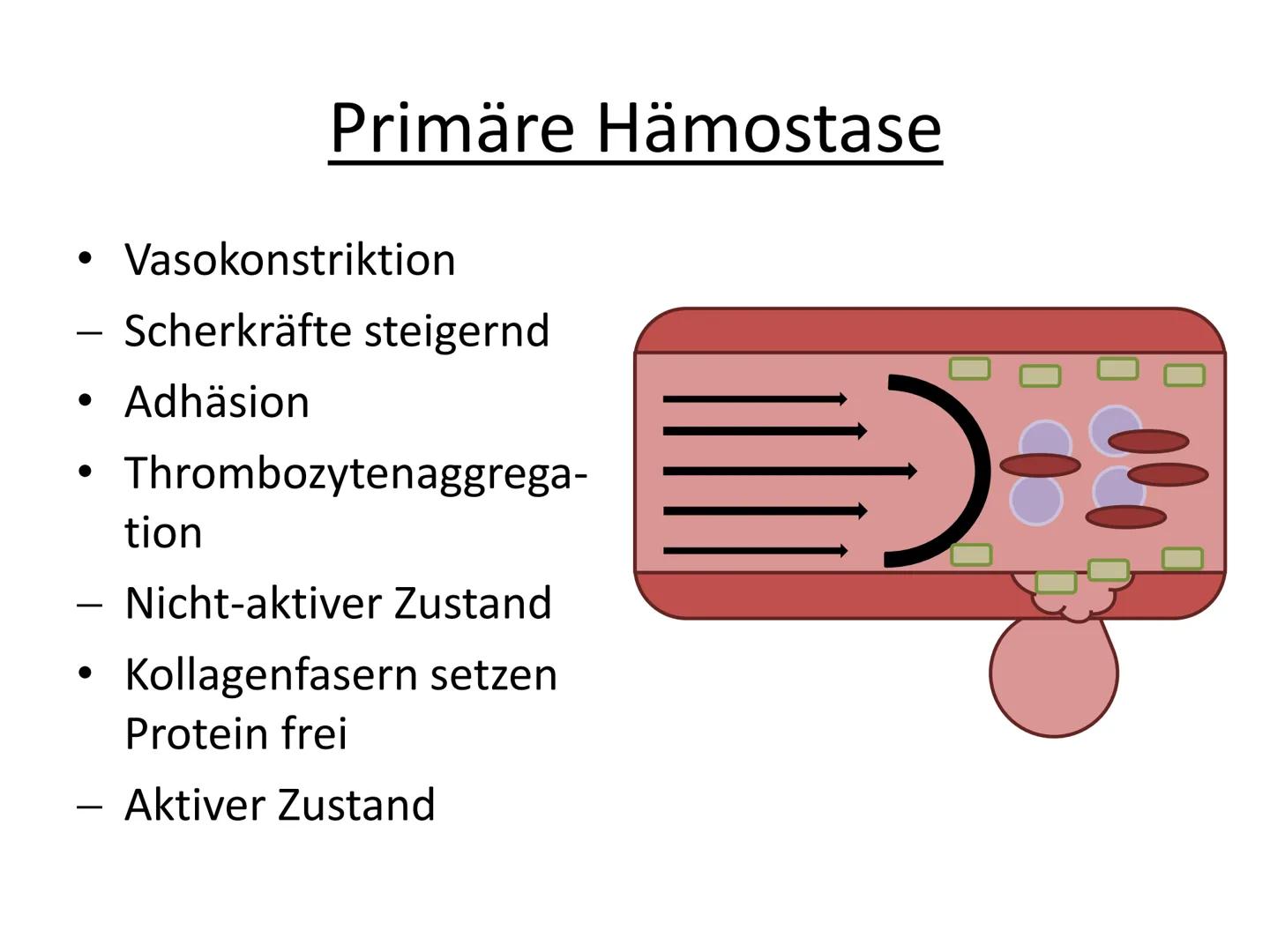 Primäre Hämostase

• Vasokonstriktion
– Scherkräfte steigernd
• Adhäsion
• Thrombozytenaggregation
– Nicht-aktiver Zustand
• Kollagenfasern setzen Protein frei
– Aktiver Zustand